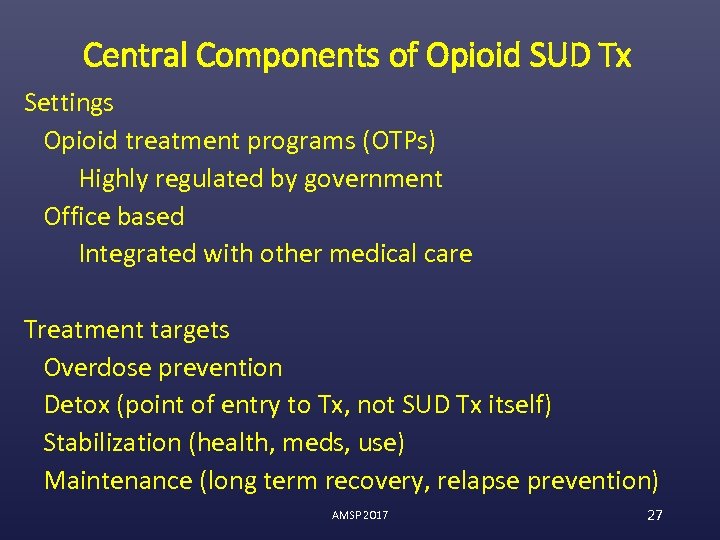 Central Components of Opioid SUD Tx

Settings
Opioid treatment programs (OTPs)
Highly regulated by government
Office based
Integrated with other medical care

Treatment targets
Overdose prevention
Detox (point of entry to Tx, not SUD Tx itself)
Stabilization (health, meds, use)
Maintenance (long term recovery, relapse prevention)

AMSP 2017

27